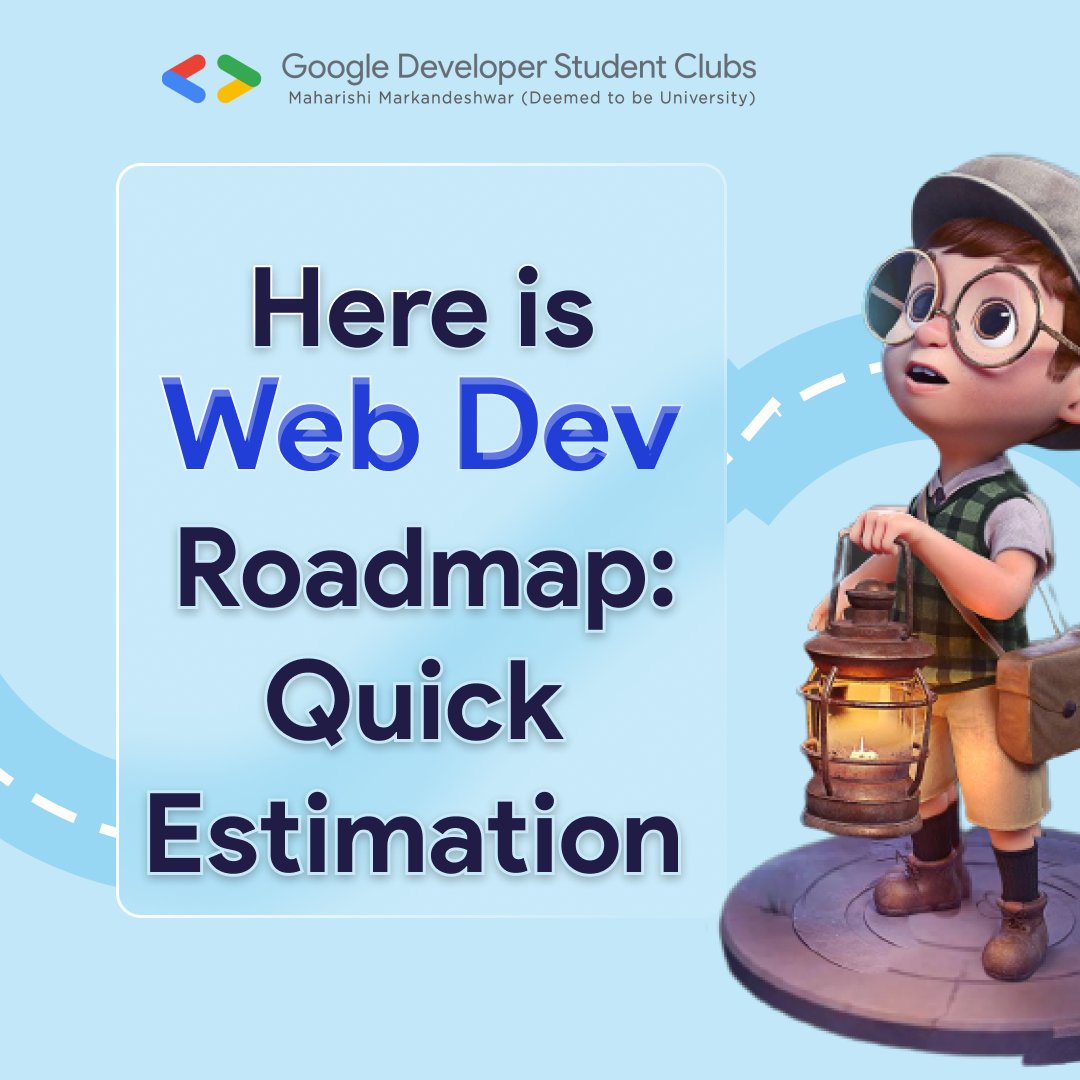 Google Developer Student Clubs
Maharishi Markandeshwar (Deemed to be University)

Here is
Web Dev
Roadmap:
Quick
Estimation